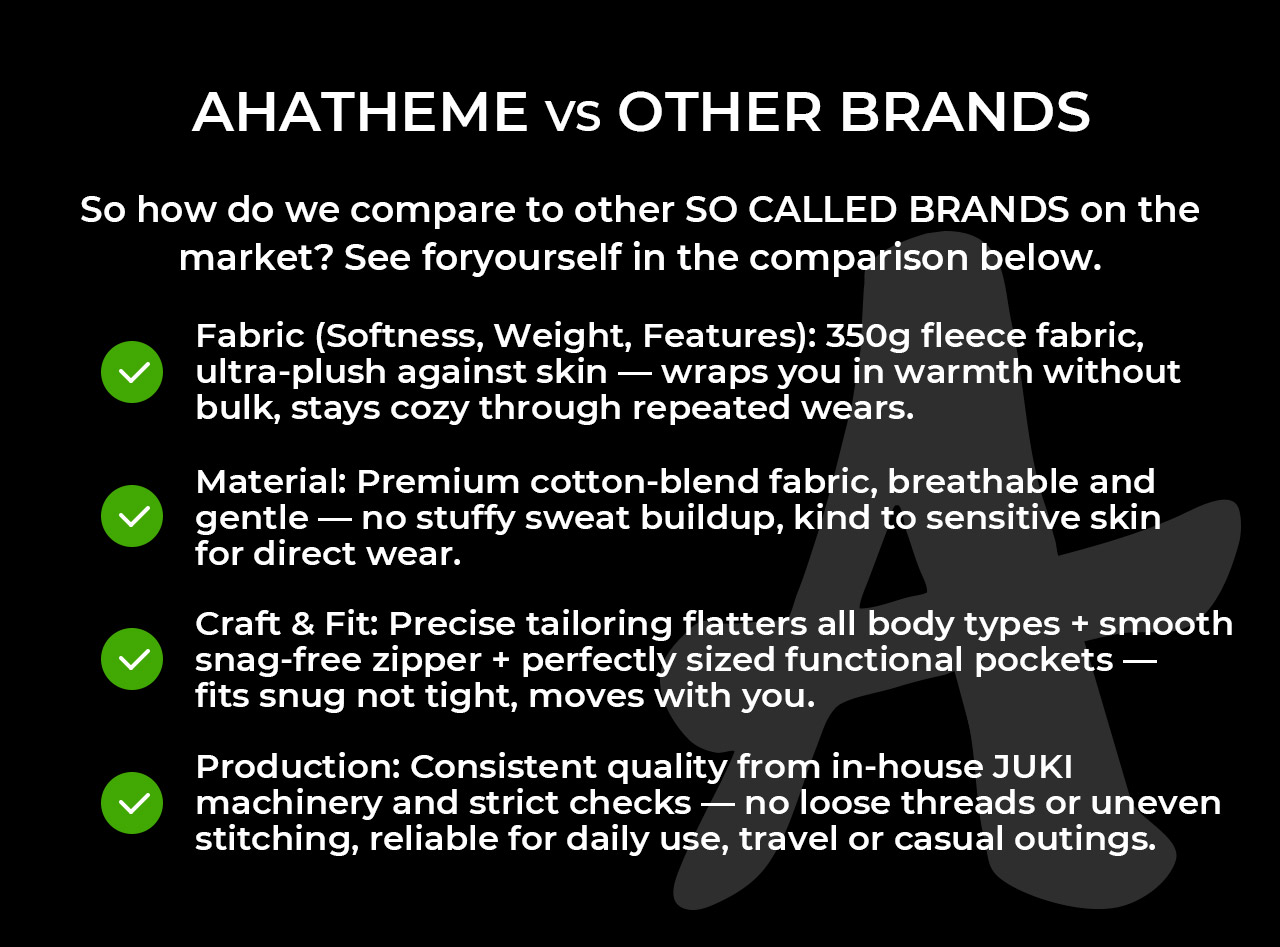 AHATHEME vs OTHER BRANDS

So how do we compare to other SO CALLED BRANDS on the market? See foryourself in the comparison below.

Fabric (Softness, Weight, Features): 350g fleece fabric, ultra-plush against skin — wraps you in warmth without bulk, stays cozy through repeated wears.

Material: Premium cotton-blend fabric, breathable and gentle — no stuffy sweat buildup, kind to sensitive skin for direct wear.

Craft & Fit: Precise tailoring flatters all body types + smooth snag-free zipper + perfectly sized functional pockets — fits snug not tight, moves with you.

Production: Consistent quality from in-house JUKI machinery and strict checks — no loose threads or uneven stitching, reliable for daily use, travel or casual outings.